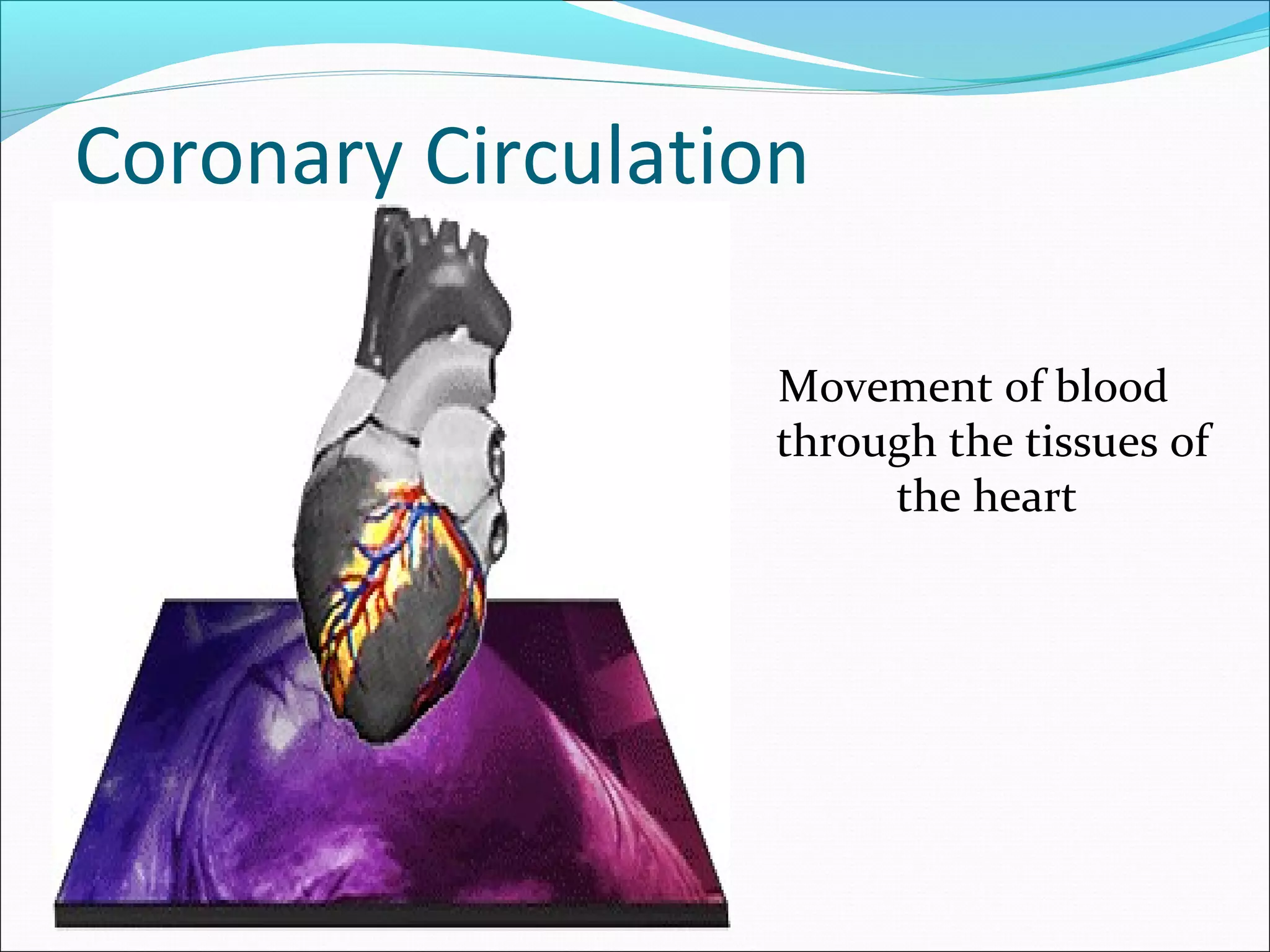 Coronary Circulation

Movement of blood through the tissues of the heart